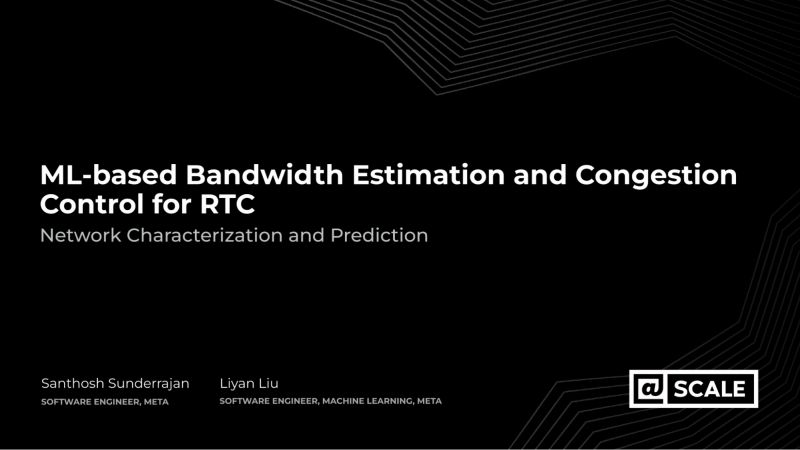 ML-based Bandwidth Estimation and Congestion Control for RTC

Network Characterization and Prediction

Santhosh Sunderrajan
SOFTWARE ENGINEER, META

Liyan Liu
SOFTWARE ENGINEER, MACHINE LEARNING, META

@ SCALE